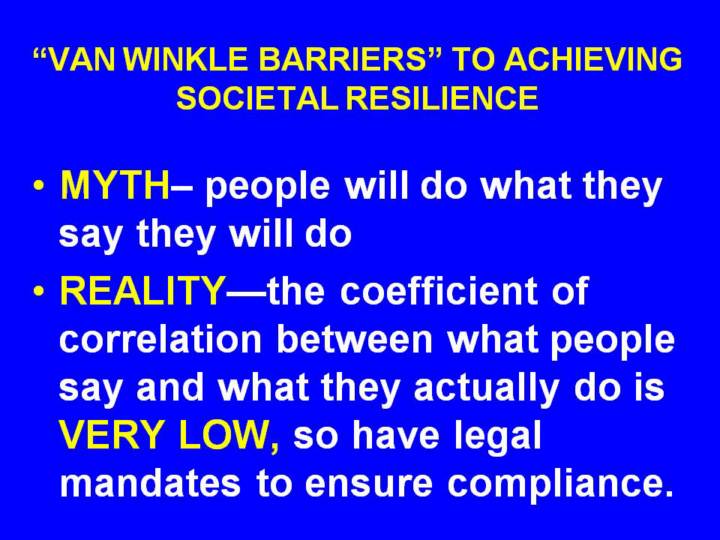 “VAN WINKLE BARRIERS” TO ACHIEVING SOCIETAL RESILIENCE

• MYTH– people will do what they say they will do

• REALITY—the coefficient of correlation between what people say and what they actually do is VERY LOW, so have legal mandates to ensure compliance.